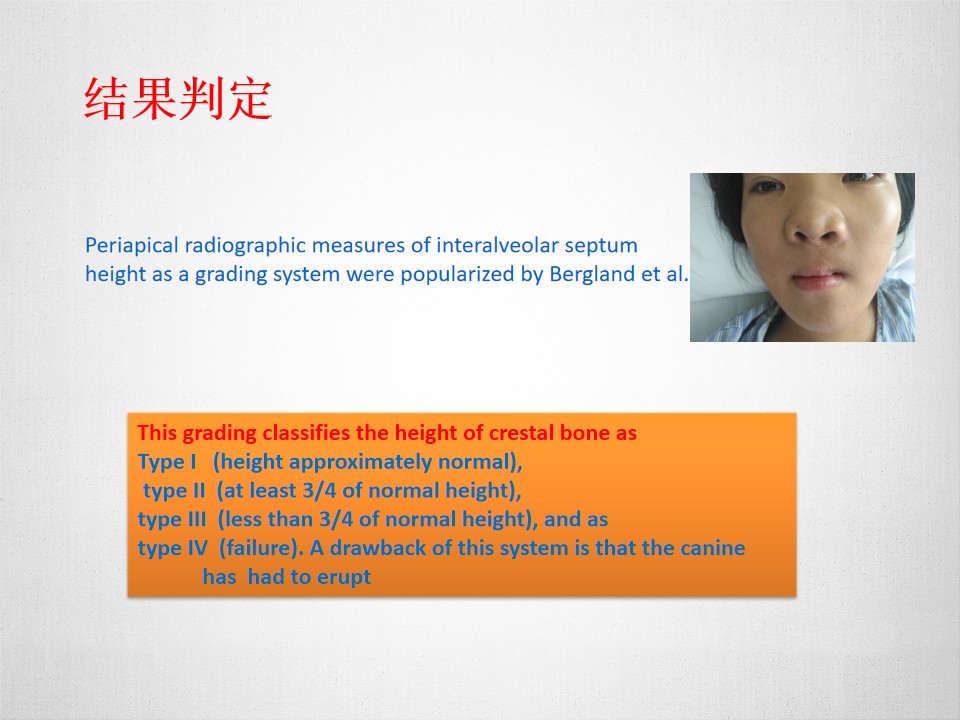 结果判定

Periapical radiographic measures of interalveolar septum height as a grading system were popularized by Bergland et al.

This grading classifies the height of crestal bone as
Type I (height approximately normal),
type II (at least 3/4 of normal height),
type III (less than 3/4 of normal height), and as
type IV (failure). A drawback of this system is that the canine has had to erupt